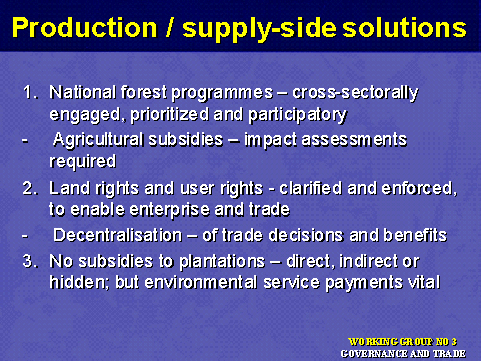 Production / supply-side solutions

1. National forest programmes – cross-sectorally engaged, prioritized and participatory

- Agricultural subsidies – impact assessments required

2. Land rights and user rights - clarified and enforced, to enable enterprise and trade

- Decentralisation – of trade decisions and benefits

3. No subsidies to plantations – direct, indirect or hidden; but environmental service payments vital

WORKING GROUP NO 3
GOVERNANCE AND TRADE